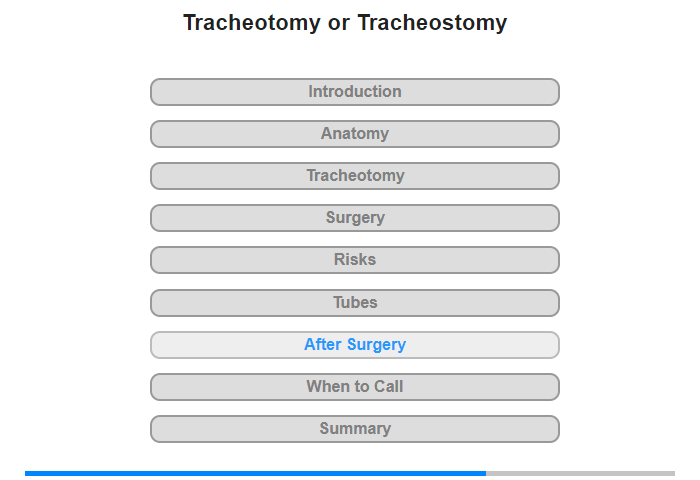 Tracheotomy or Tracheostomy

Introduction

Anatomy

Tracheotomy

Surgery

Risks

Tubes

After Surgery

When to Call

Summary